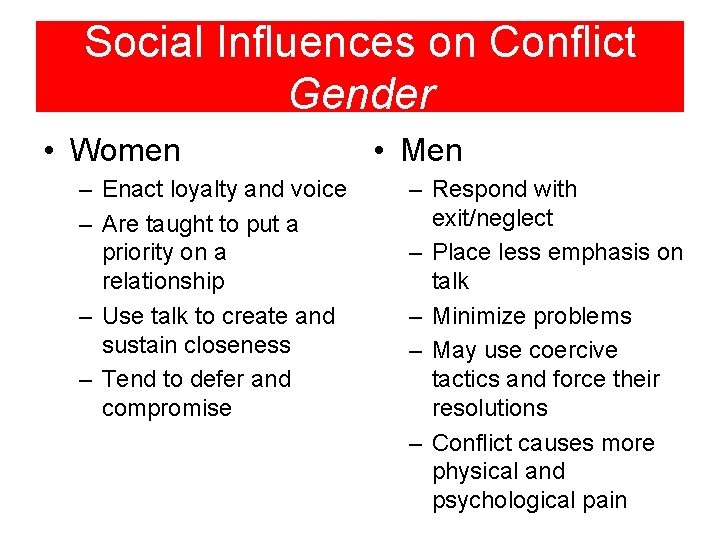 Social Influences on Conflict
Gender

• Women
– Enact loyalty and voice
– Are taught to put a priority on a relationship
– Use talk to create and sustain closeness
– Tend to defer and compromise

• Men
– Respond with exit/neglect
– Place less emphasis on talk
– Minimize problems
– May use coercive tactics and force their resolutions
– Conflict causes more physical and psychological pain